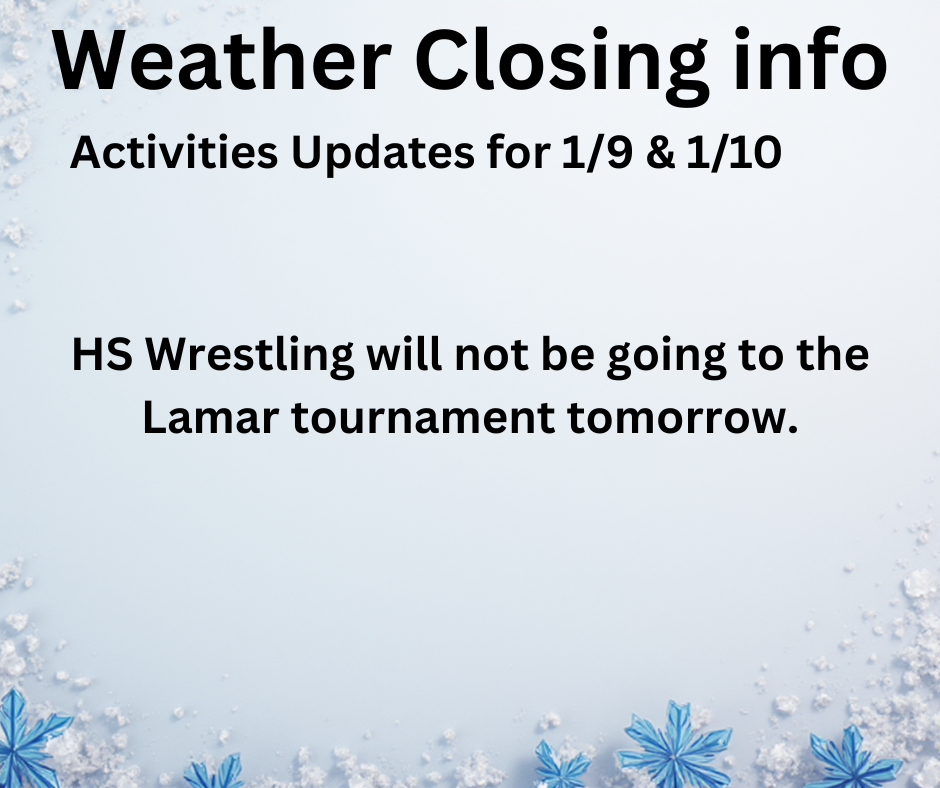 Weather Closing info

Activities Updates for 1/9 & 1/10

HS Wrestling will not be going to the Lamar tournament tomorrow.